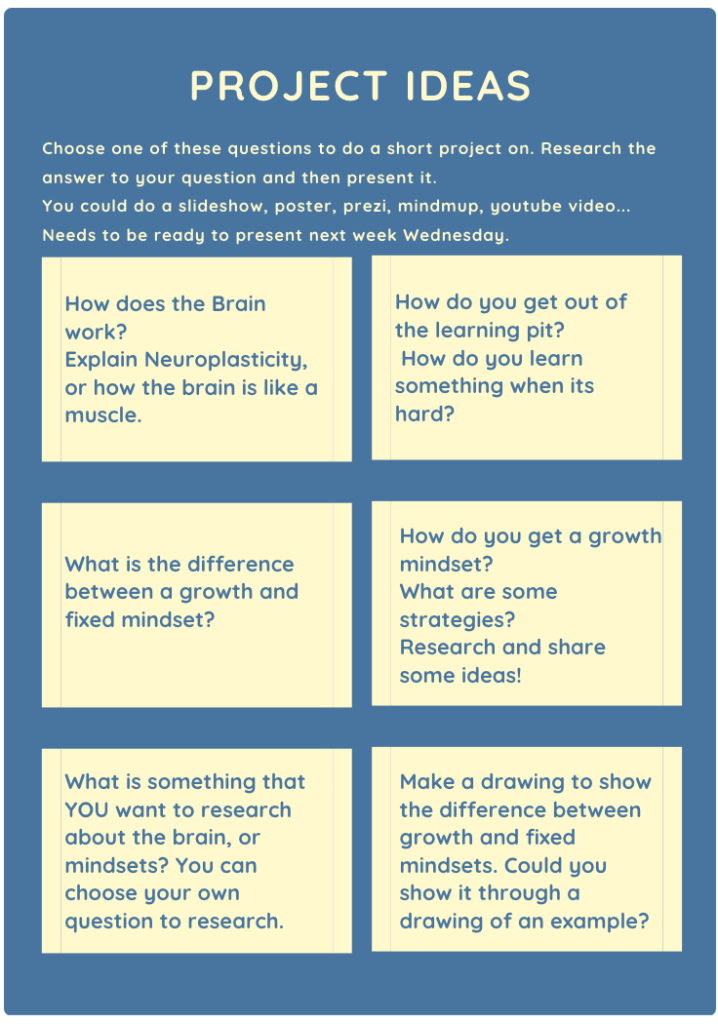 PROJECT IDEAS

Choose one of these questions to do a short project on. Research the answer to your question and then present it.
You could do a slideshow, poster, prezi, mindmup, youtube video...
Needs to be ready to present next week Wednesday.

How does the Brain work?
Explain Neuroplasticity, or how the brain is like a muscle.

How do you get out of the learning pit?
How do you learn something when its hard?

What is the difference between a growth and fixed mindset?

How do you get a growth mindset?
What are some strategies?
Research and share some ideas!

What is something that YOU want to research about the brain, or mindsets? You can choose your own question to research.

Make a drawing to show the difference between growth and fixed mindsets. Could you show it through a drawing of an example?